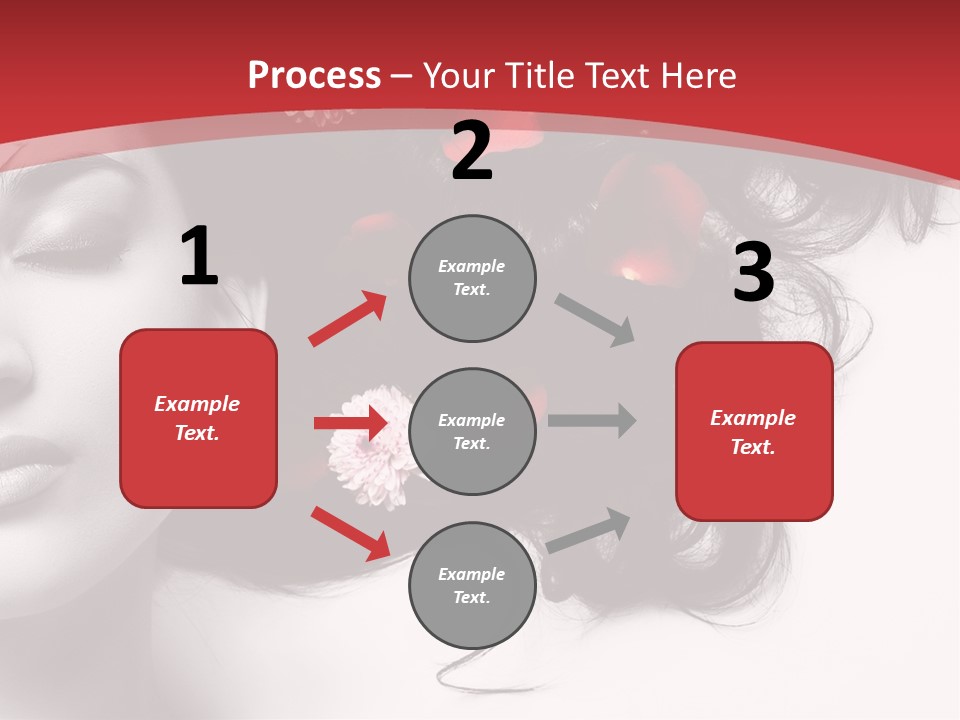 Process – Your Title Text Here

1

Example Text.

2

Example Text.

Example Text.

Example Text.

3

Example Text.